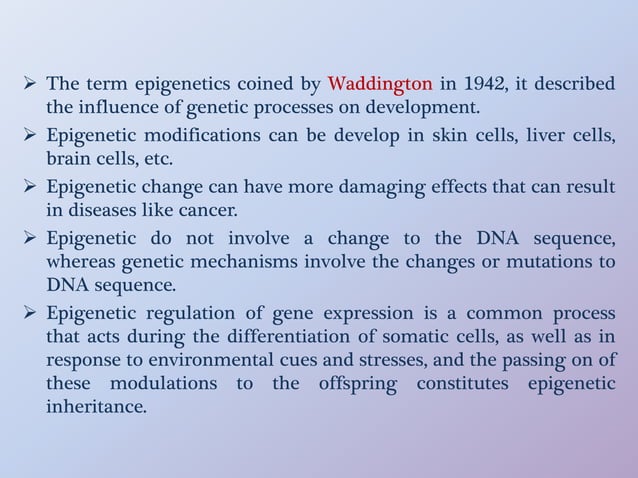 ➢ The term epigenetics coined by Waddington in 1942, it described the influence of genetic processes on development.

➢ Epigenetic modifications can be develop in skin cells, liver cells, brain cells, etc.

➢ Epigenetic change can have more damaging effects that can result in diseases like cancer.

➢ Epigenetic do not involve a change to the DNA sequence, whereas genetic mechanisms involve the changes or mutations to DNA sequence.

➢ Epigenetic regulation of gene expression is a common process that acts during the differentiation of somatic cells, as well as in response to environmental cues and stresses, and the passing on of these modulations to the offspring constitutes epigenetic inheritance.